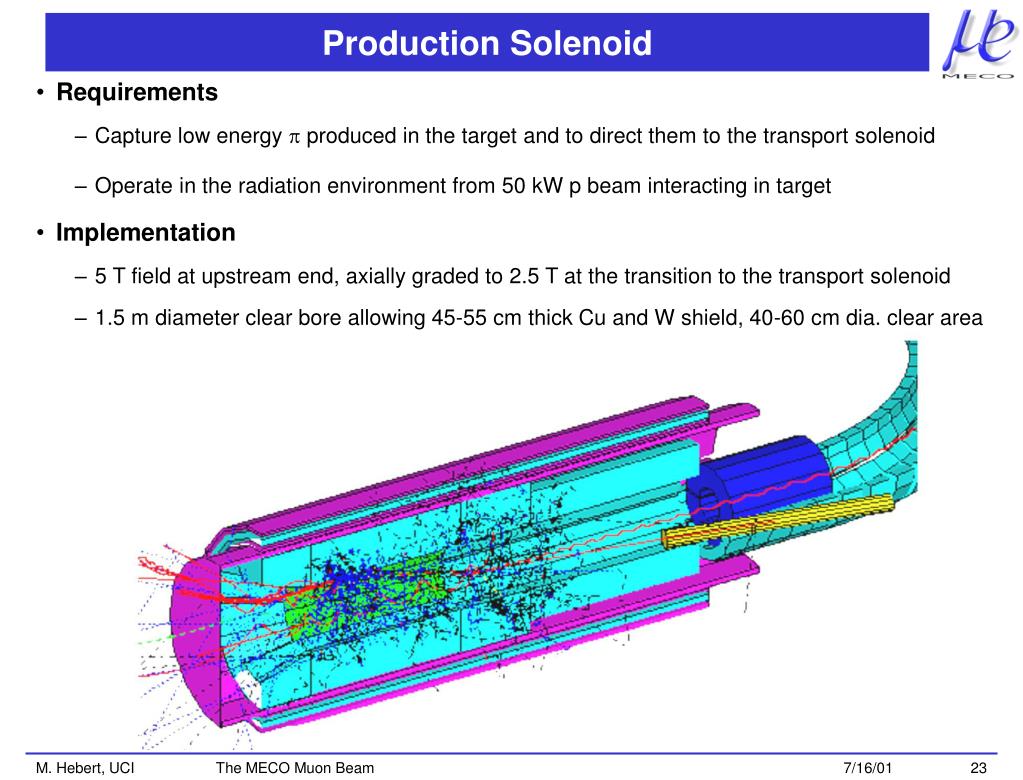 Production Solenoid

$\mu e$
MECO

• Requirements

– Capture low energy $\pi$ produced in the target and to direct them to the transport solenoid

– Operate in the radiation environment from 50 kW p beam interacting in target

• Implementation

– 5 T field at upstream end, axially graded to 2.5 T at the transition to the transport solenoid

– 1.5 m diameter clear bore allowing 45-55 cm thick Cu and W shield, 40-60 cm dia. clear area

M. Hebert, UCI   The MECO Muon Beam   7/16/01   23